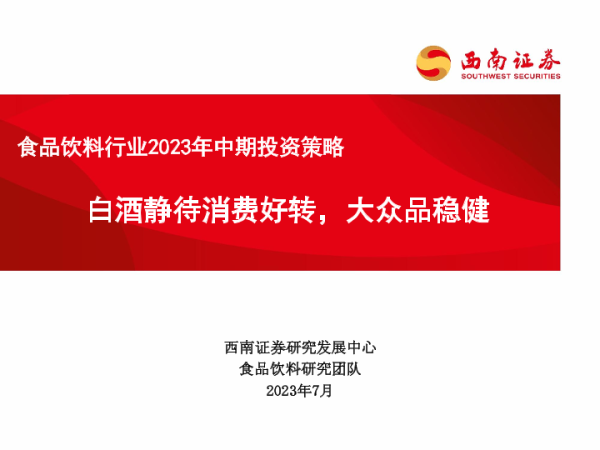 西南证券
SOUTHWEST SECURITIES

食品饮料行业2023年中期投资策略

白酒静待消费好转，大众品稳健

西南证券研究发展中心
食品饮料研究团队
2023年7月